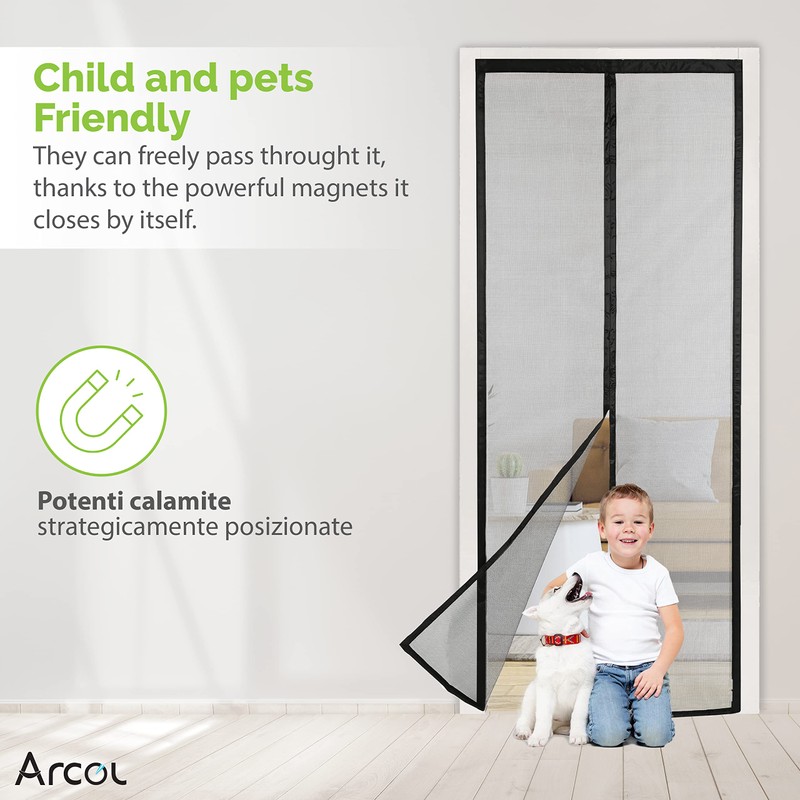 Child and pets Friendly
They can freely pass throught it, thanks to the powerful magnets it closes by itself.

Potenti calamite
strategicamente posizionate

ARCOL